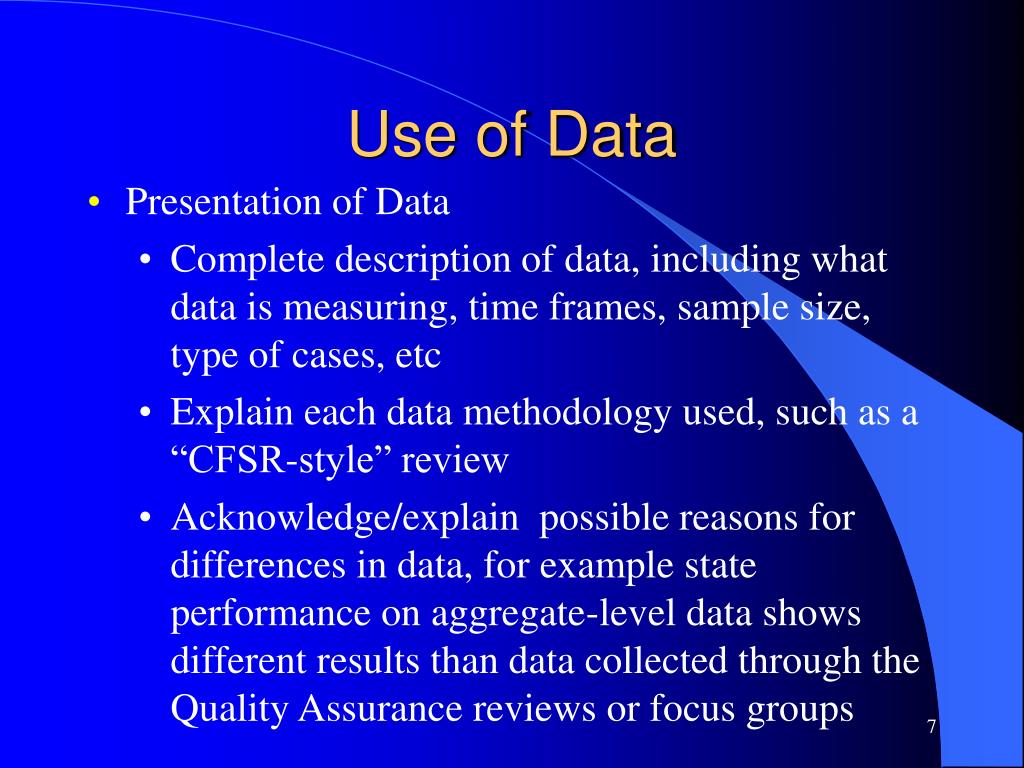 Use of Data

• Presentation of Data
  • Complete description of data, including what data is measuring, time frames, sample size, type of cases, etc
  • Explain each data methodology used, such as a “CFSR-style” review
  • Acknowledge/explain possible reasons for differences in data, for example state performance on aggregate-level data shows different results than data collected through the Quality Assurance reviews or focus groups

7